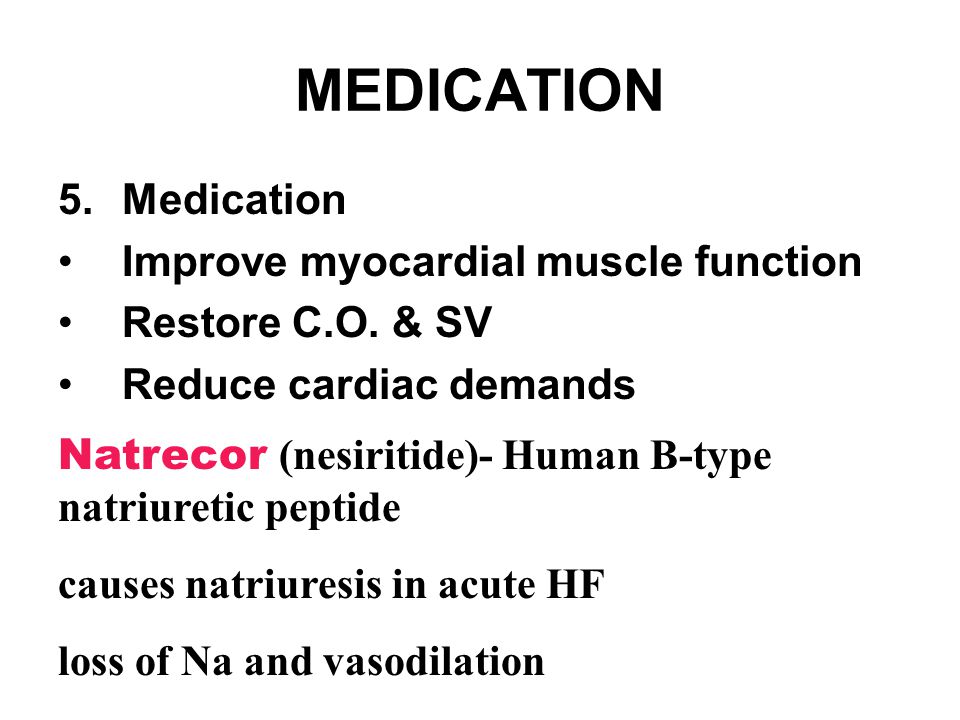 MEDICATION

5. Medication
• Improve myocardial muscle function
• Restore C.O. & SV
• Reduce cardiac demands

Natrecor (nesiritide)- Human B-type natriuretic peptide

causes natriuresis in acute HF

loss of Na and vasodilation